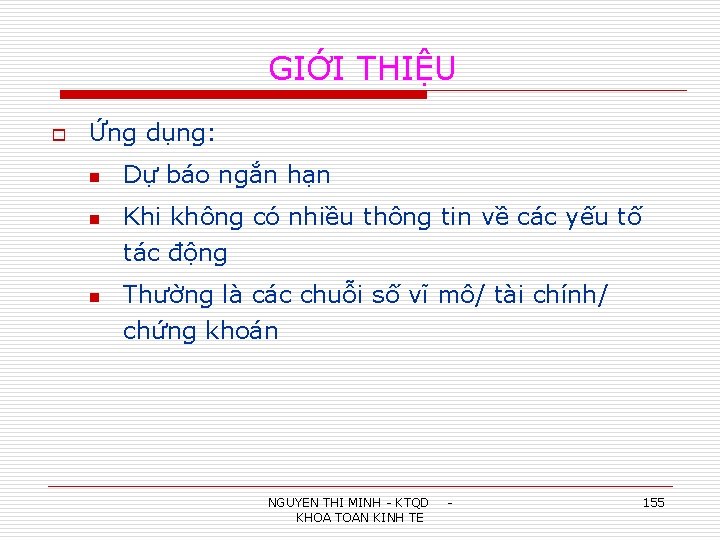 GIỚI THIỆU

Ứng dụng:

Dự báo ngắn hạn

Khi không có nhiều thông tin về các yếu tố tác động

Thường là các chuỗi số vĩ mô/ tài chính/ chứng khoán

NGUYEN THI MINH - KTQD - KHOA TOAN KINH TE

155